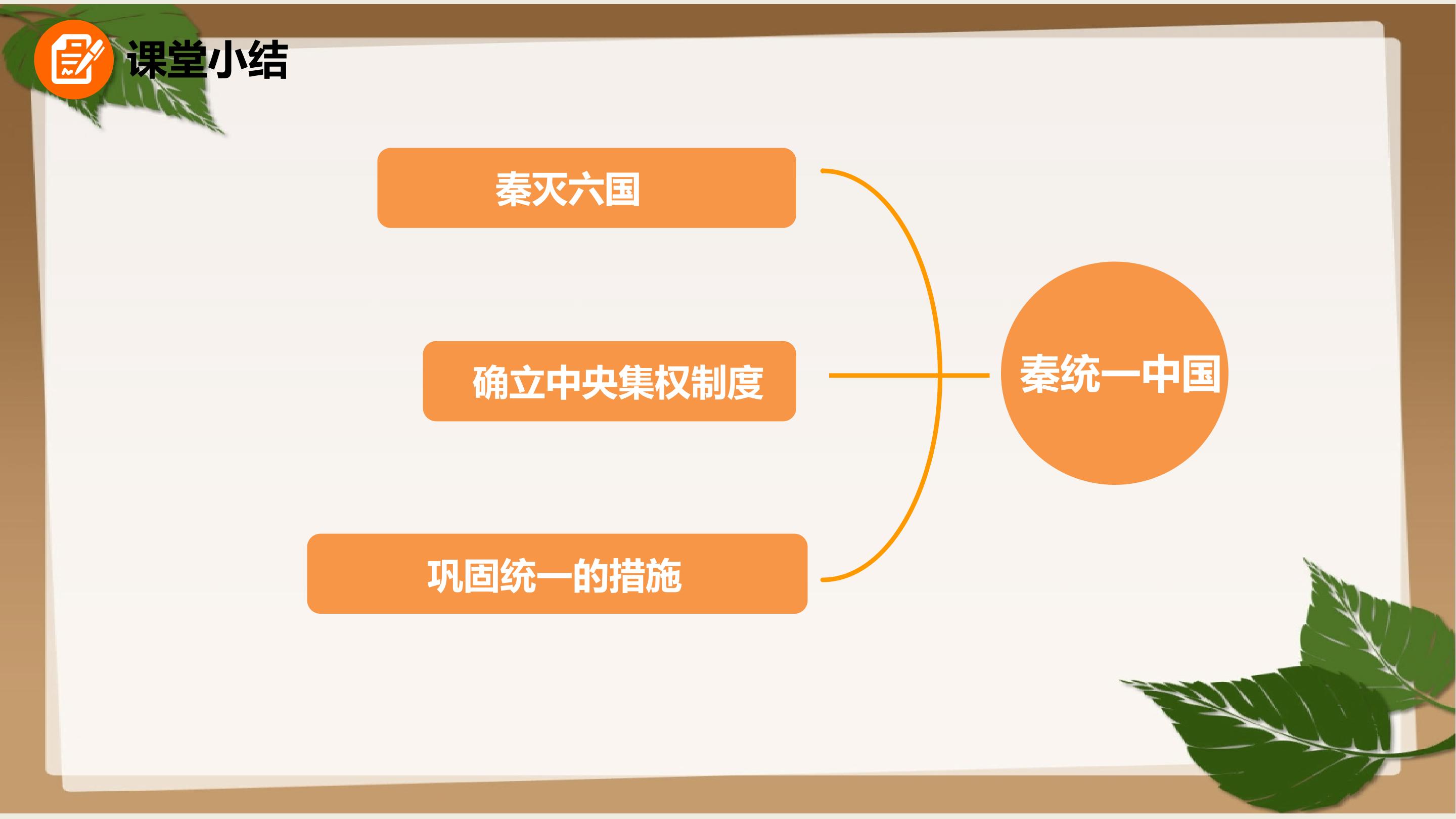 课堂小结

秦灭六国

确立中央集权制度

巩固统一的措施

秦统一中国